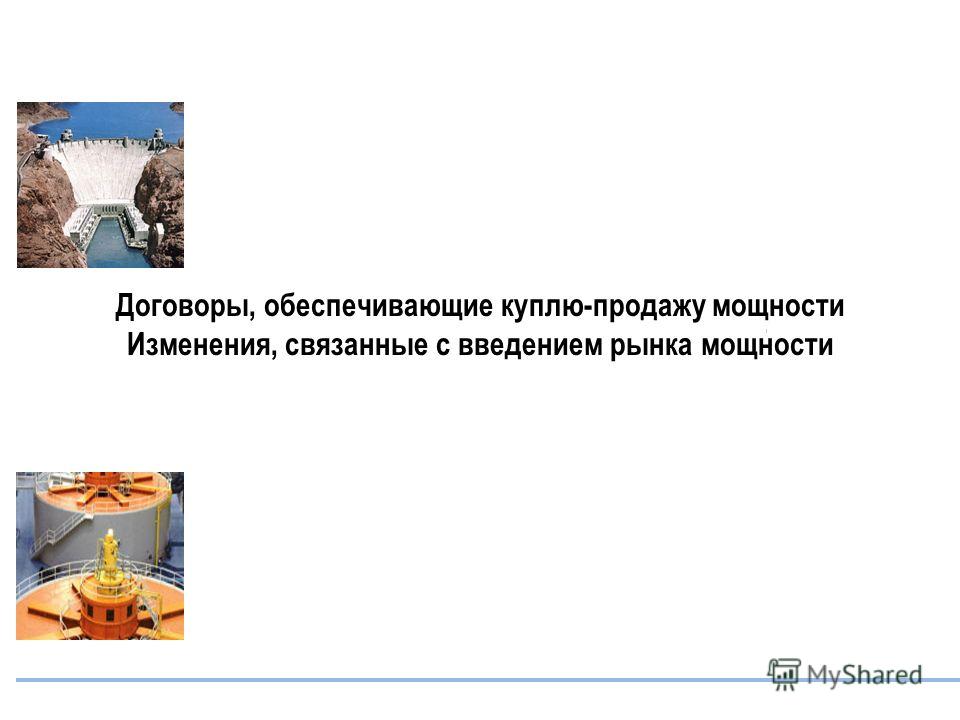 Договоры, обеспечивающие куплю-продажу мощности
Изменения, связанные с введением рынка мощности

MyShared